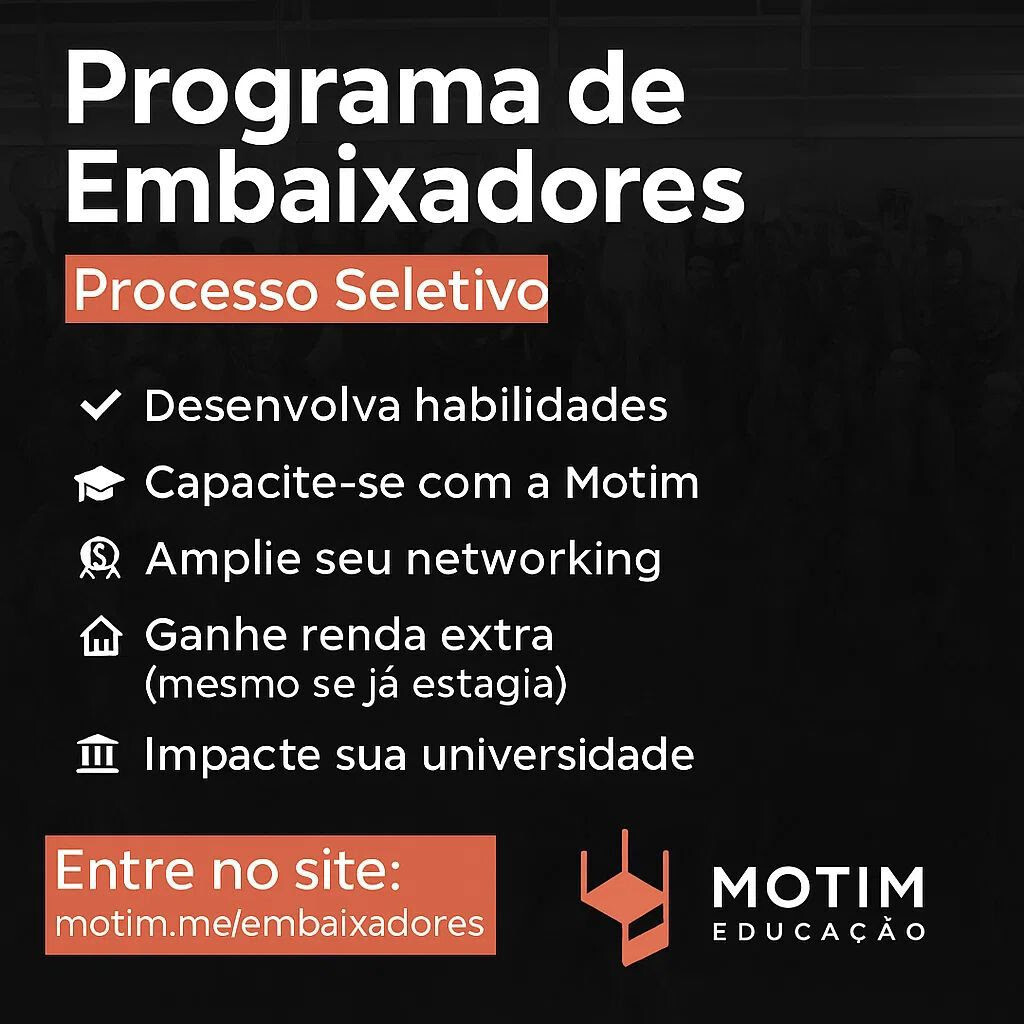 Programa de Embaixadores

Processo Seletivo

Desenvolva habilidades

Capacite-se com a Motim

Amplie seu networking

Ganhe renda extra
(mesmo se já estagia)

Impacte sua universidade

Entre no site:
motim.me/embaixadores

MOTIM
EDUCAÇÃO